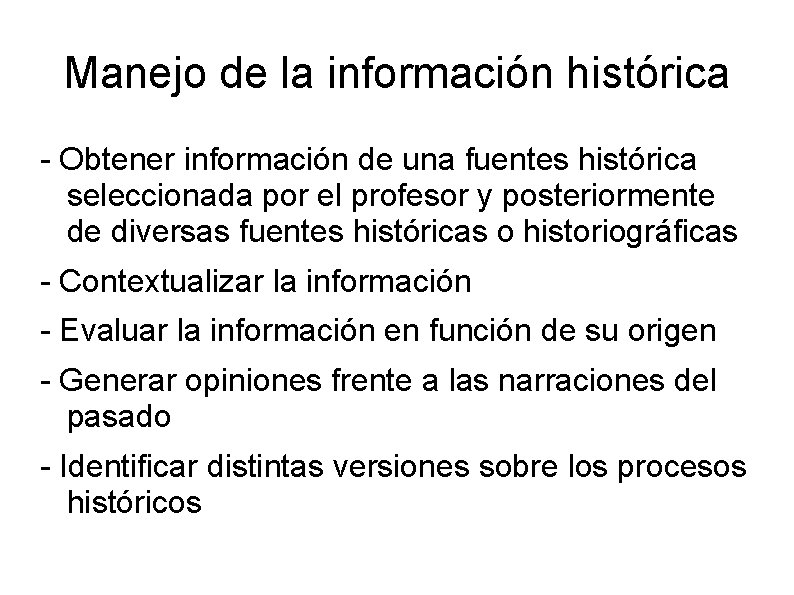 Manejo de la información histórica

- Obtener información de una fuentes histórica seleccionada por el profesor y posteriormente de diversas fuentes históricas o historiográficas

- Contextualizar la información

- Evaluar la información en función de su origen

- Generar opiniones frente a las narraciones del pasado

- Identificar distintas versiones sobre los procesos históricos